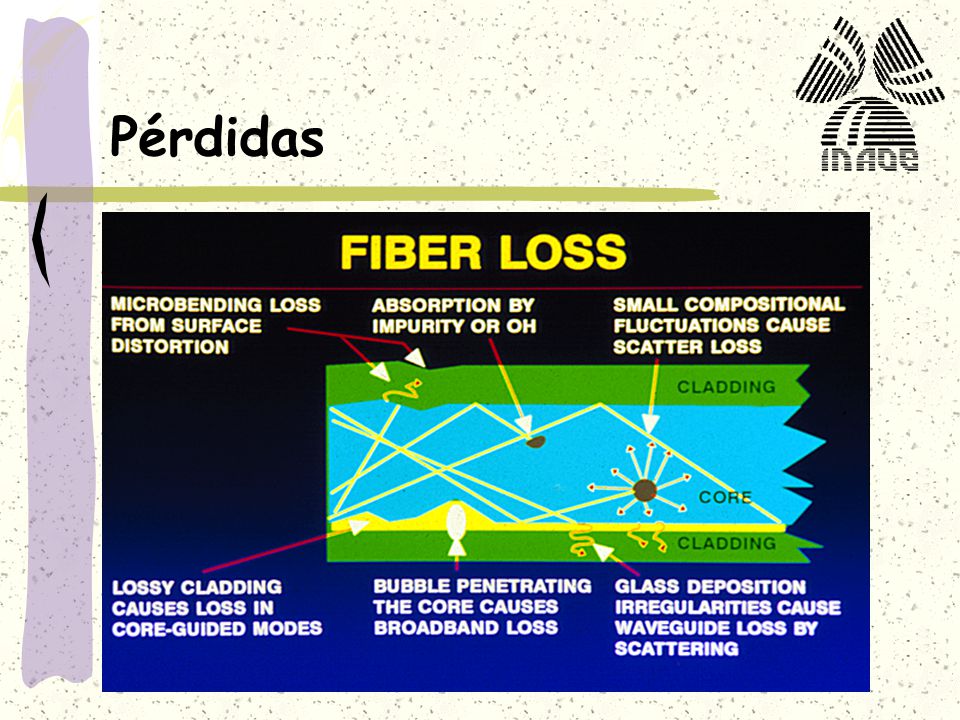 Pérdidas

INAOE

FIBER LOSS

MICROBENDING LOSS FROM SURFACE DISTORTION

ABSORPTION BY IMPURITY OR OH

SMALL COMPOSITIONAL FLUCTUATIONS CAUSE SCATTER LOSS

CLADDING

CORE

CLADDING

LOSSY CLADDING CAUSES LOSS IN CORE-GUIDED MODES

BUBBLE PENETRATING THE CORE CAUSES BROADBAND LOSS

GLASS DEPOSITION IRREGULARITIES CAUSE WAVEGUIDE LOSS BY SCATTERING